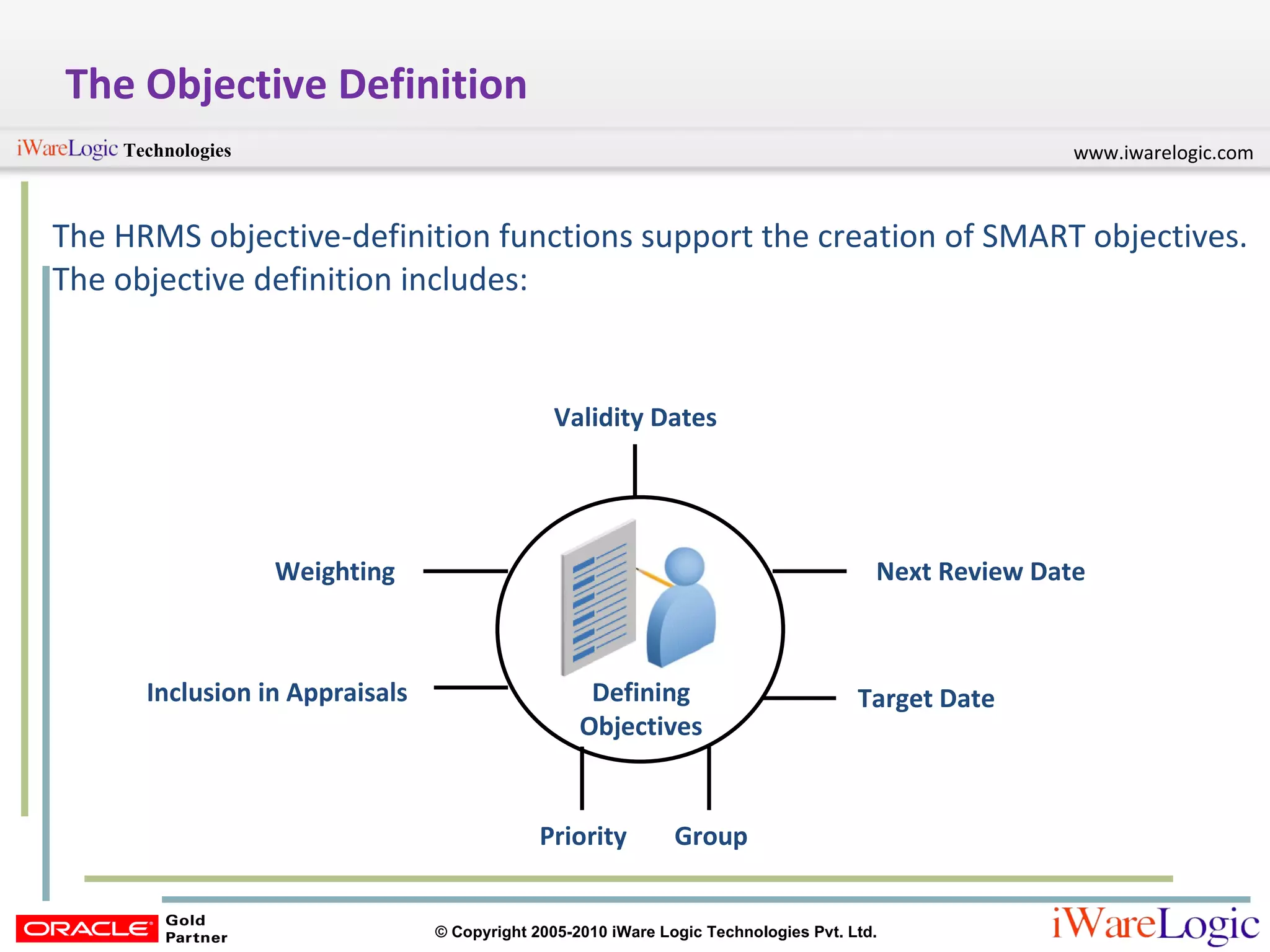 The Objective Definition

iWareLogic Technologies

www.iwarelogic.com

The HRMS objective-definition functions support the creation of SMART objectives. The objective definition includes:

Validity Dates

Weighting

Next Review Date

Inclusion in Appraisals

Defining Objectives

Target Date

Priority

Group

ORACLE Gold Partner

© Copyright 2005-2010 iWare Logic Technologies Pvt. Ltd.

iWareLogic